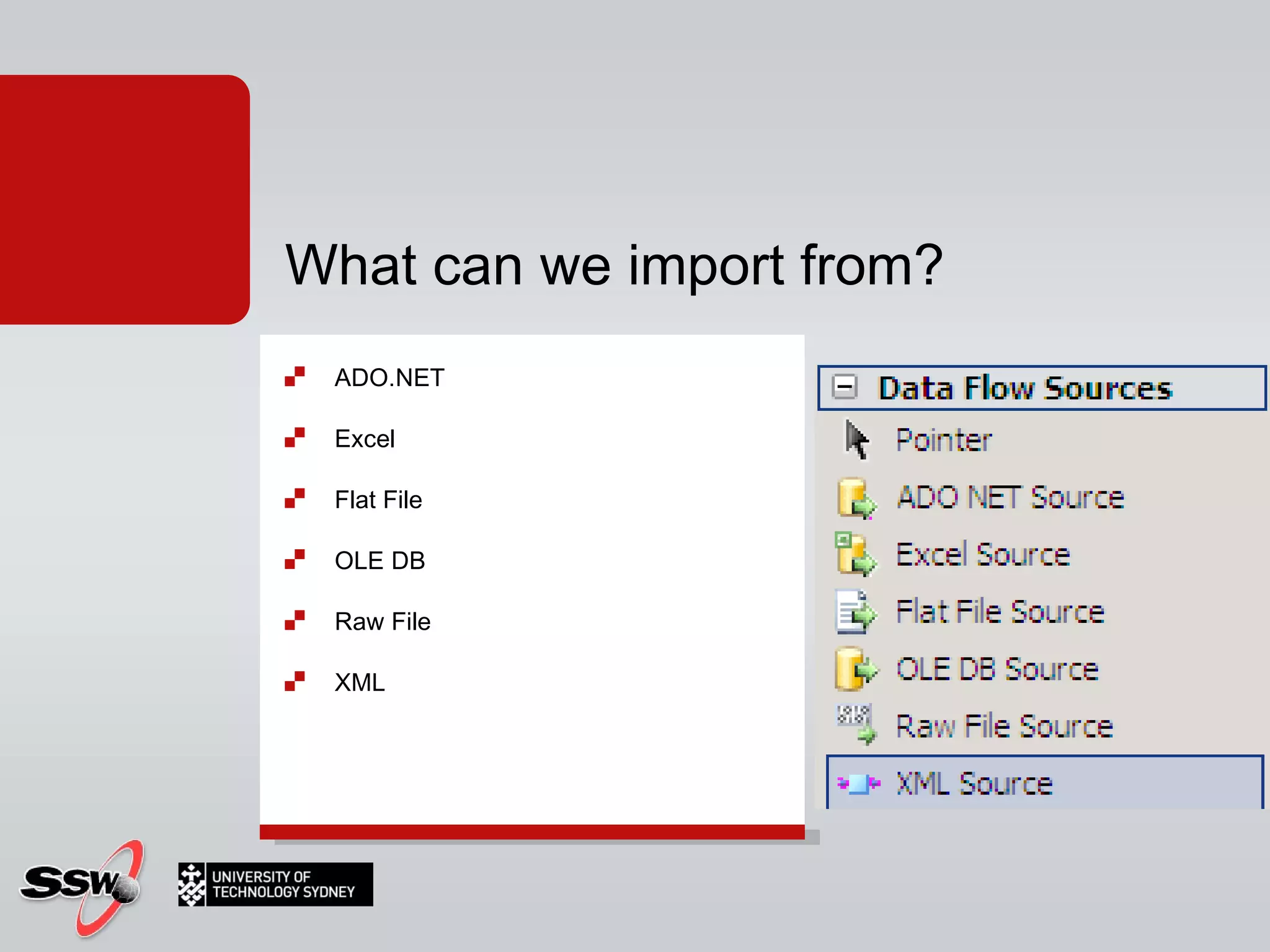 What can we import from?

ADO.NET

Excel

Flat File

OLE DB

Raw File

XML

Data Flow Sources

Pointer

ADO NET Source

Excel Source

Flat File Source

OLE DB Source

Raw File Source

XML Source

SSW

UNIVERSITY OF TECHNOLOGY SYDNEY